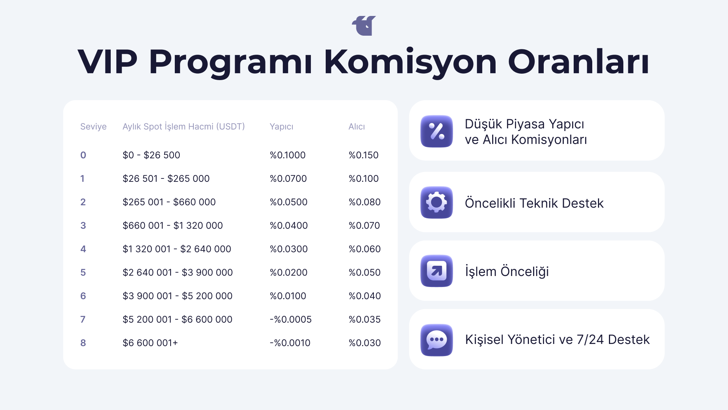 VIP Programı Komisyon Oranları

| Seviye | Aylık Spot İşlem Hacmi (USDT) | Yapıcı | Alıcı |
|---|---|---|---|
| 0 | \$0 - \$26 500 | %0.1000 | %0.150 |
| 1 | \$26 501 - \$265 000 | %0.0700 | %0.100 |
| 2 | \$265 001 - \$660 000 | %0.0500 | %0.080 |
| 3 | \$660 001 - \$1 320 000 | %0.0400 | %0.070 |
| 4 | \$1 320 001 - \$2 640 000 | %0.0300 | %0.060 |
| 5 | \$2 640 001 - \$3 900 000 | %0.0200 | %0.050 |
| 6 | \$3 900 001 - \$5 200 000 | %0.0100 | %0.040 |
| 7 | \$5 200 001 - \$6 600 000 | -%0.0005 | %0.035 |
| 8 | \$6 600 001+ | -%0.0010 | %0.030 |

Düşük Piyasa Yapıcı ve Alıcı Komisyonları

Öncelikli Teknik Destek

İşlem Önceliği

Kişisel Yönetici ve 7/24 Destek